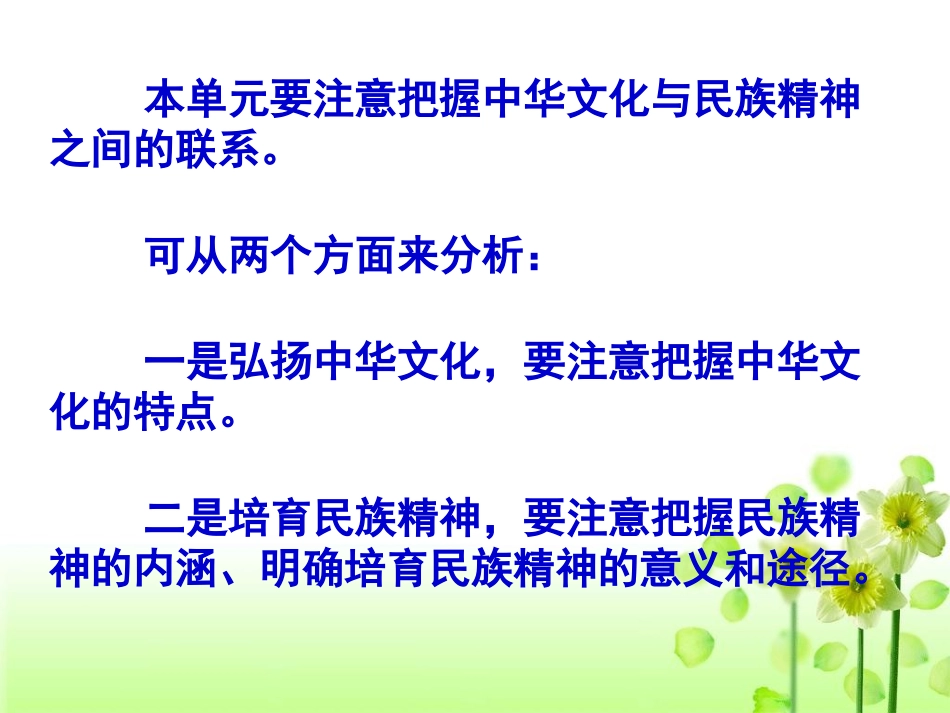 本单元要注意把握中华文化与民族精神之间的联系。

可从两个方面来分析：

一是弘扬中华文化，要注意把握中华文化的特点。

二是培育民族精神，要注意把握民族精神的内涵、明确培育民族精神的意义和途径。